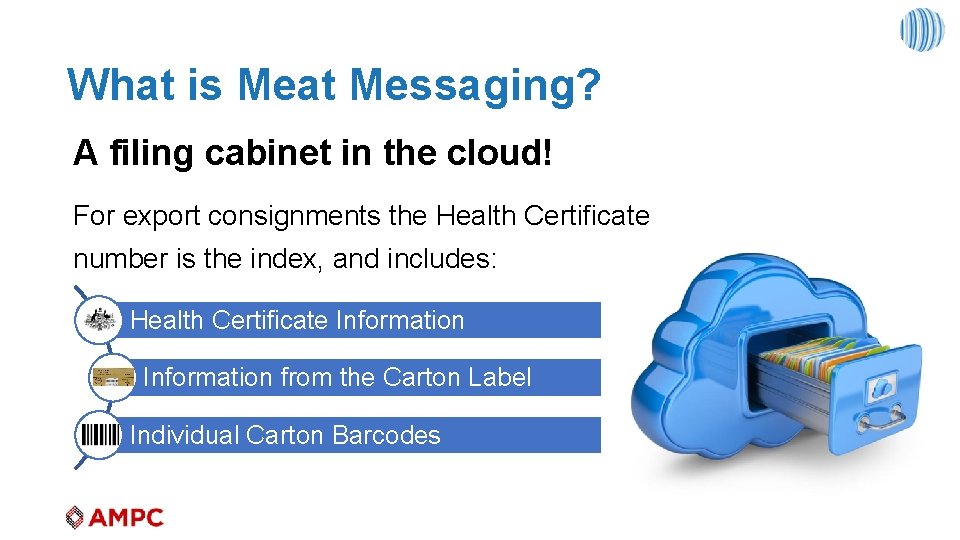 What is Meat Messaging?

A filing cabinet in the cloud!

For export consignments the Health Certificate number is the index, and includes:

Health Certificate Information

Information from the Carton Label

Individual Carton Barcodes

AMPC